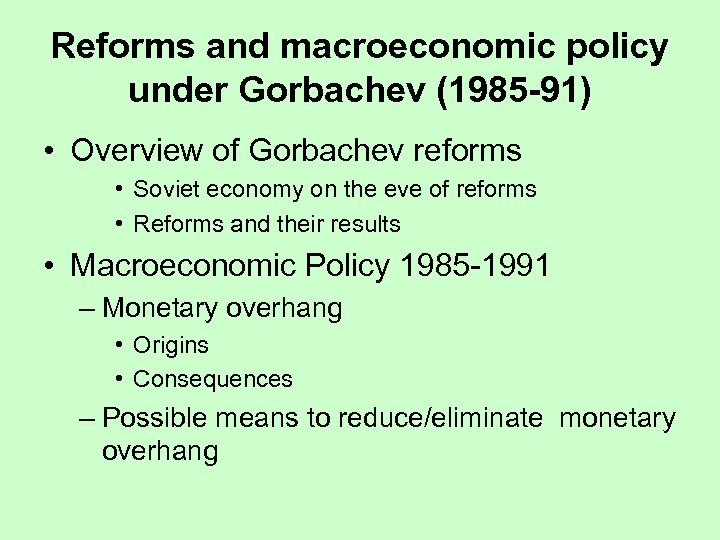 Reforms and macroeconomic policy under Gorbachev (1985-91)

• Overview of Gorbachev reforms
  • Soviet economy on the eve of reforms
  • Reforms and their results
• Macroeconomic Policy 1985-1991
  – Monetary overhang
    • Origins
    • Consequences
  – Possible means to reduce/eliminate monetary overhang